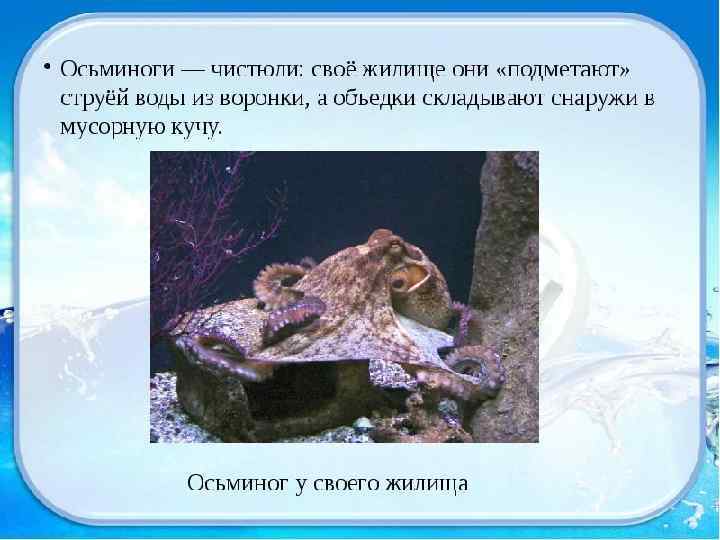 • Осьминоги — чистюли: своё жилище они «подметают» струёй воды из воронки, а объедки складывают снаружи в мусорную кучу.

Осьминог у своего жилища